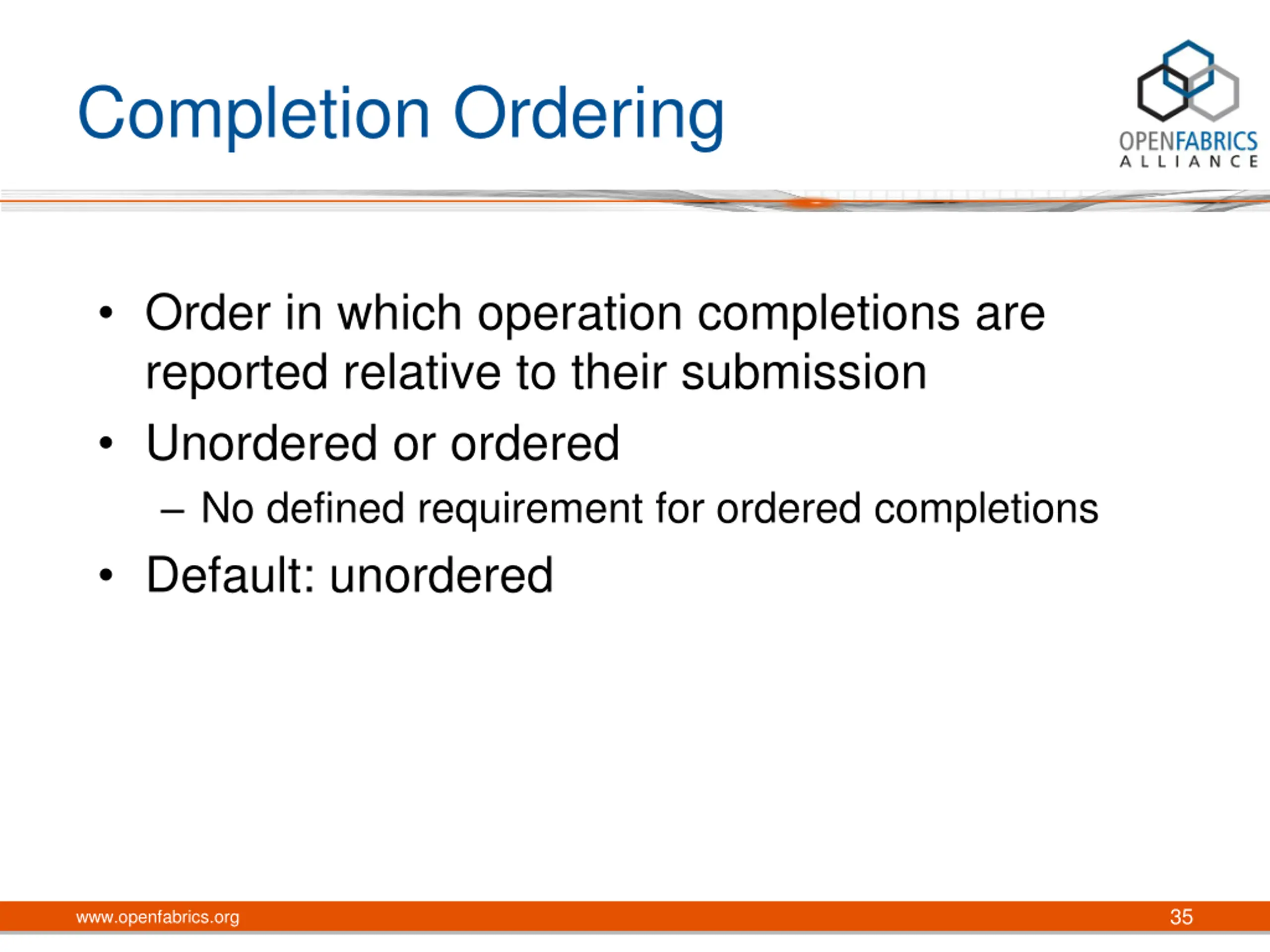 Completion Ordering

OPENFABRICS
ALLIANCE

• Order in which operation completions are reported relative to their submission
• Unordered or ordered
– No defined requirement for ordered completions
• Default: unordered

www.openfabrics.org

35